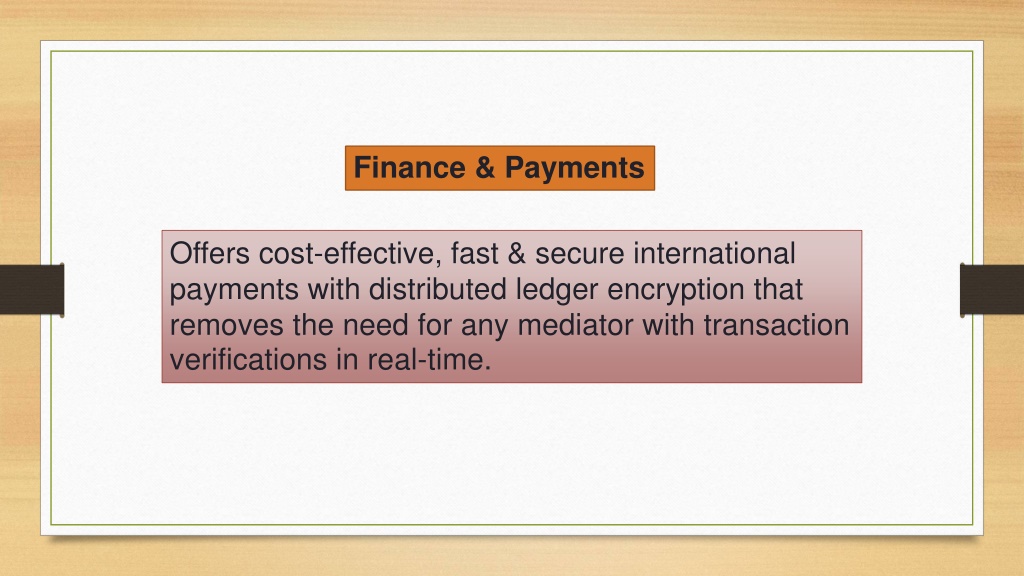 Finance & Payments

Offers cost-effective, fast & secure international payments with distributed ledger encryption that removes the need for any mediator with transaction verifications in real-time.